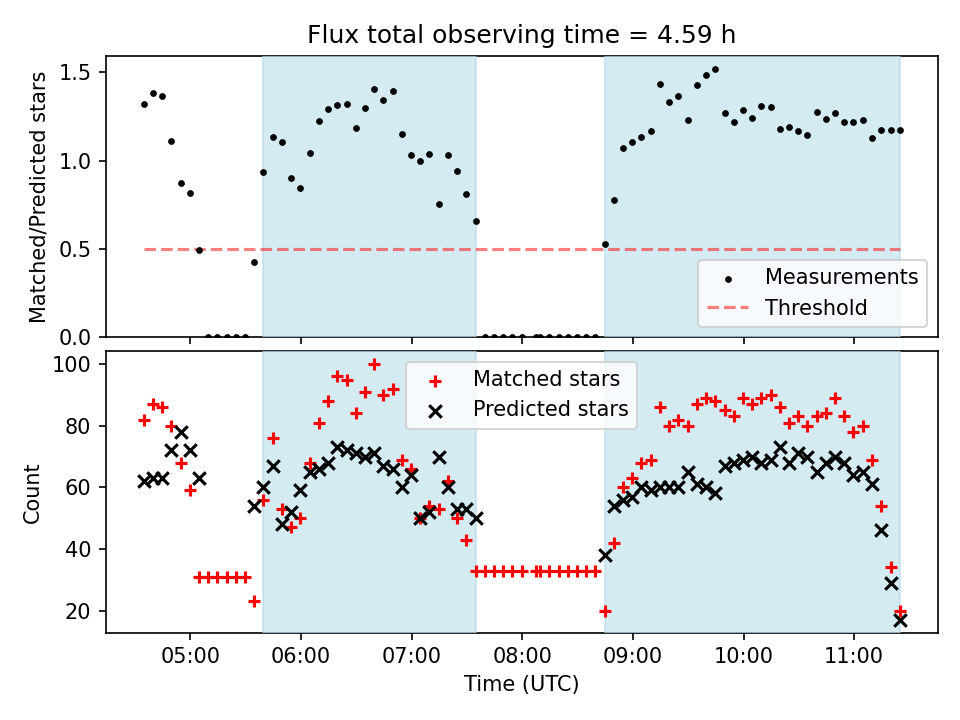 Flux total observing time = 4.59 h

Matched/Predicted stars

1.5
1.0
0.5
0.0

Measurements
Threshold

Count

100
80
60
40
20

Matched stars
Predicted stars

05:00 06:00 07:00 08:00 09:00 10:00 11:00

Time (UTC)